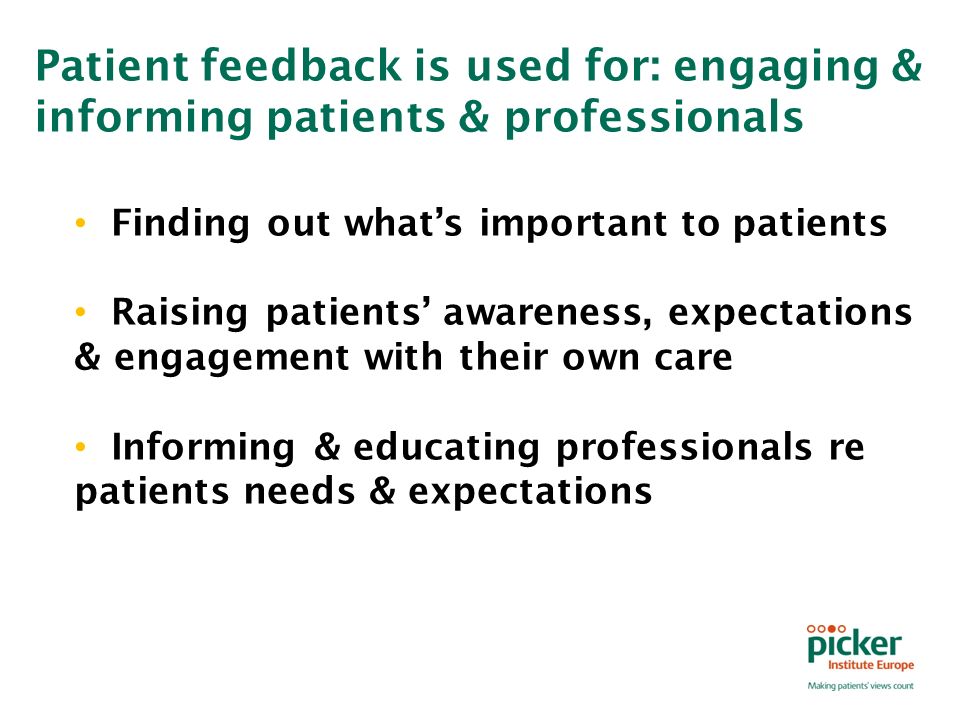 Patient feedback is used for: engaging & informing patients & professionals

• Finding out what's important to patients

• Raising patients' awareness, expectations & engagement with their own care

• Informing & educating professionals re patients needs & expectations

picker
Institute Europe
Making patients' views count